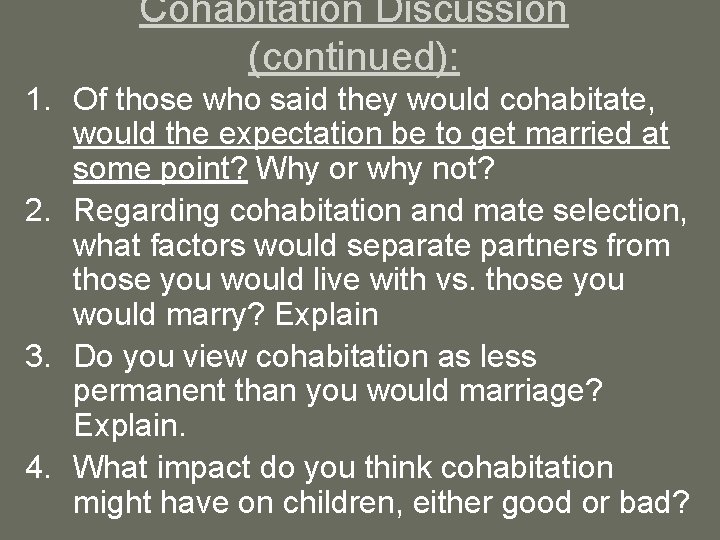 Cohabitation Discussion (continued):

1. Of those who said they would cohabitate, would the expectation be to get married at some point? Why or why not?
2. Regarding cohabitation and mate selection, what factors would separate partners from those you would live with vs. those you would marry? Explain
3. Do you view cohabitation as less permanent than you would marriage? Explain.
4. What impact do you think cohabitation might have on children, either good or bad?